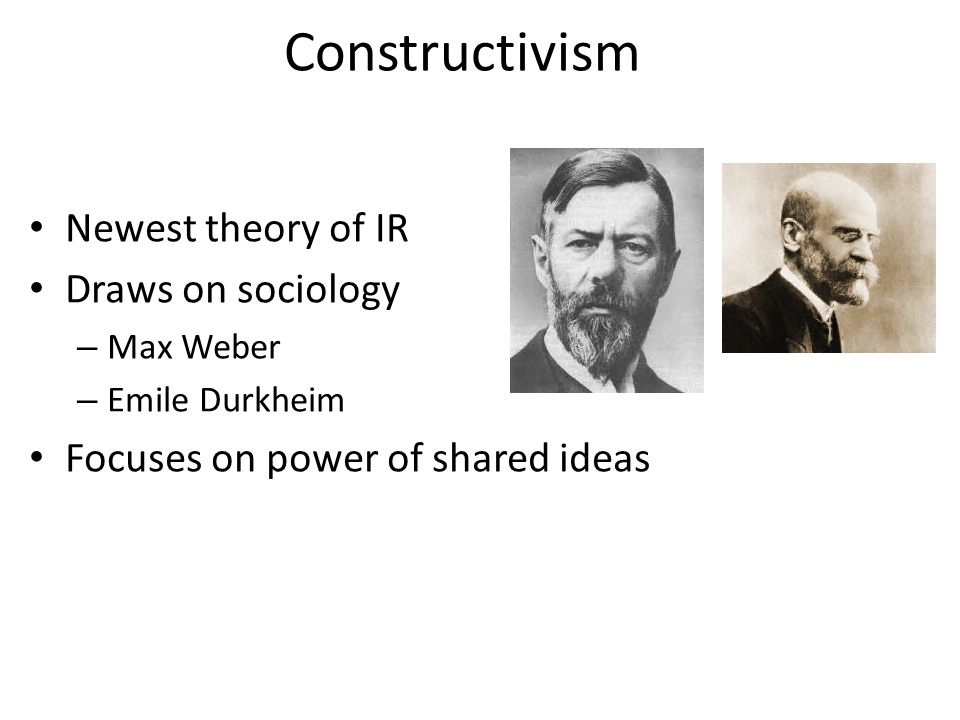 Constructivism

• Newest theory of IR
• Draws on sociology
  – Max Weber
  – Emile Durkheim
• Focuses on power of shared ideas